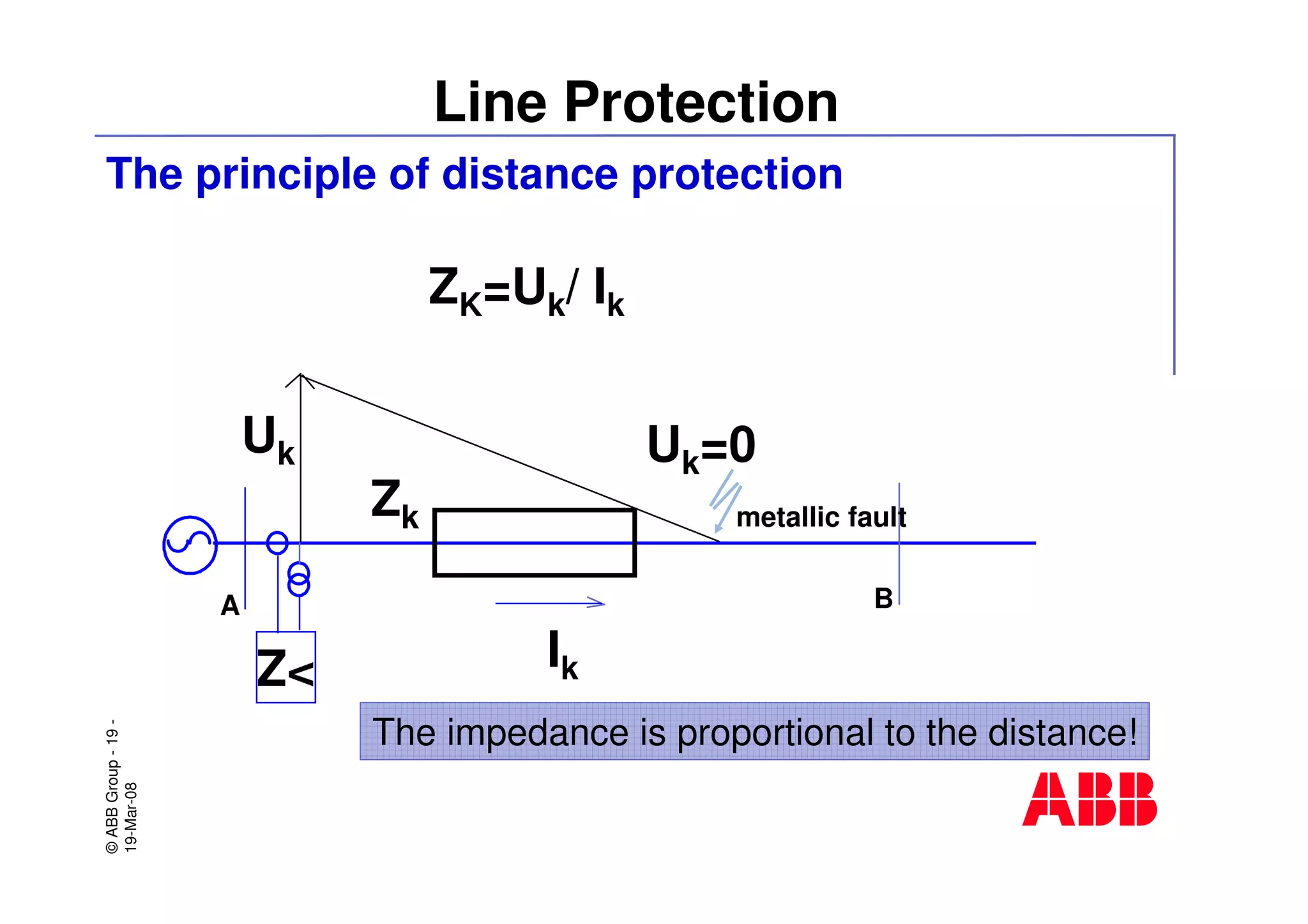 Line Protection

The principle of distance protection

$Z_K=U_k/ I_k$

$U_k$

$Z_k$

$U_k=0$

metallic fault

A

B

$I_k$

Z<

The impedance is proportional to the distance!

© ABB Group - 19 -
19-Mar-08

ABB